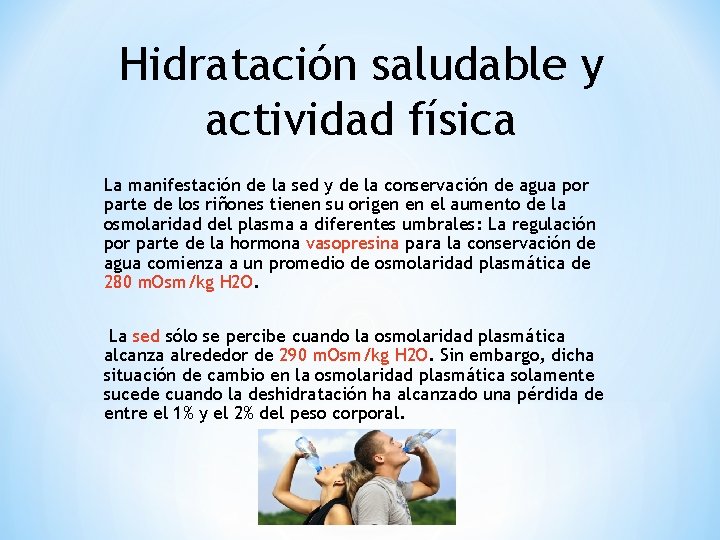 Hidratación saludable y actividad física

La manifestación de la sed y de la conservación de agua por parte de los riñones tienen su origen en el aumento de la osmolaridad del plasma a diferentes umbrales: La regulación por parte de la hormona vasopresina para la conservación de agua comienza a un promedio de osmolaridad plasmática de 280 mOsm/kg H2O.

La sed sólo se percibe cuando la osmolaridad plasmática alcanza alrededor de 290 mOsm/kg H2O. Sin embargo, dicha situación de cambio en la osmolaridad plasmática solamente sucede cuando la deshidratación ha alcanzado una pérdida de entre el 1% y el 2% del peso corporal.